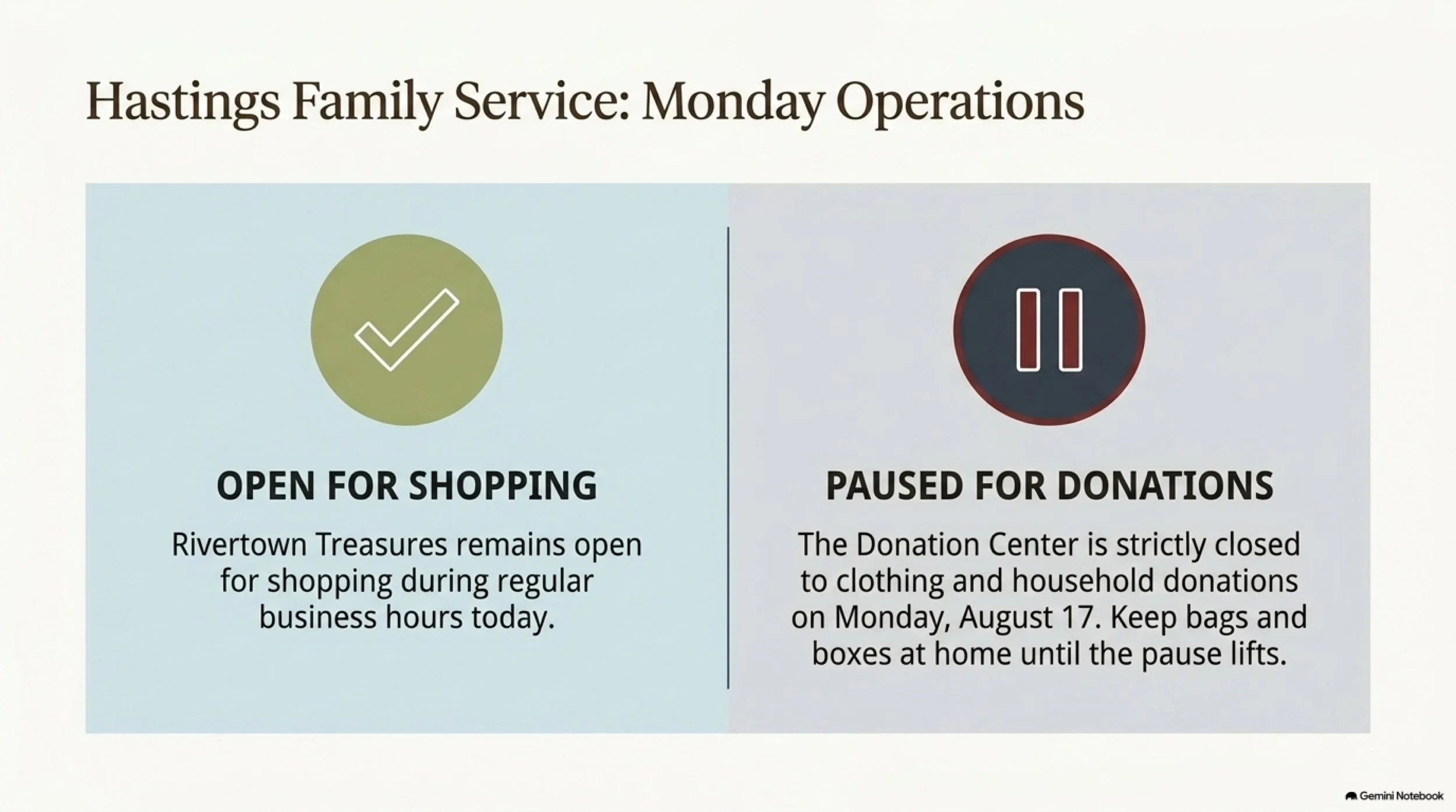 Hastings Family Service: Monday Operations

OPEN FOR SHOPPING

Rivertown Treasures remains open for shopping during regular business hours today.

PAUSED FOR DONATIONS

The Donation Center is strictly closed to clothing and household donations on Monday, August 17. Keep bags and boxes at home until the pause lifts.

Gemini Notebook